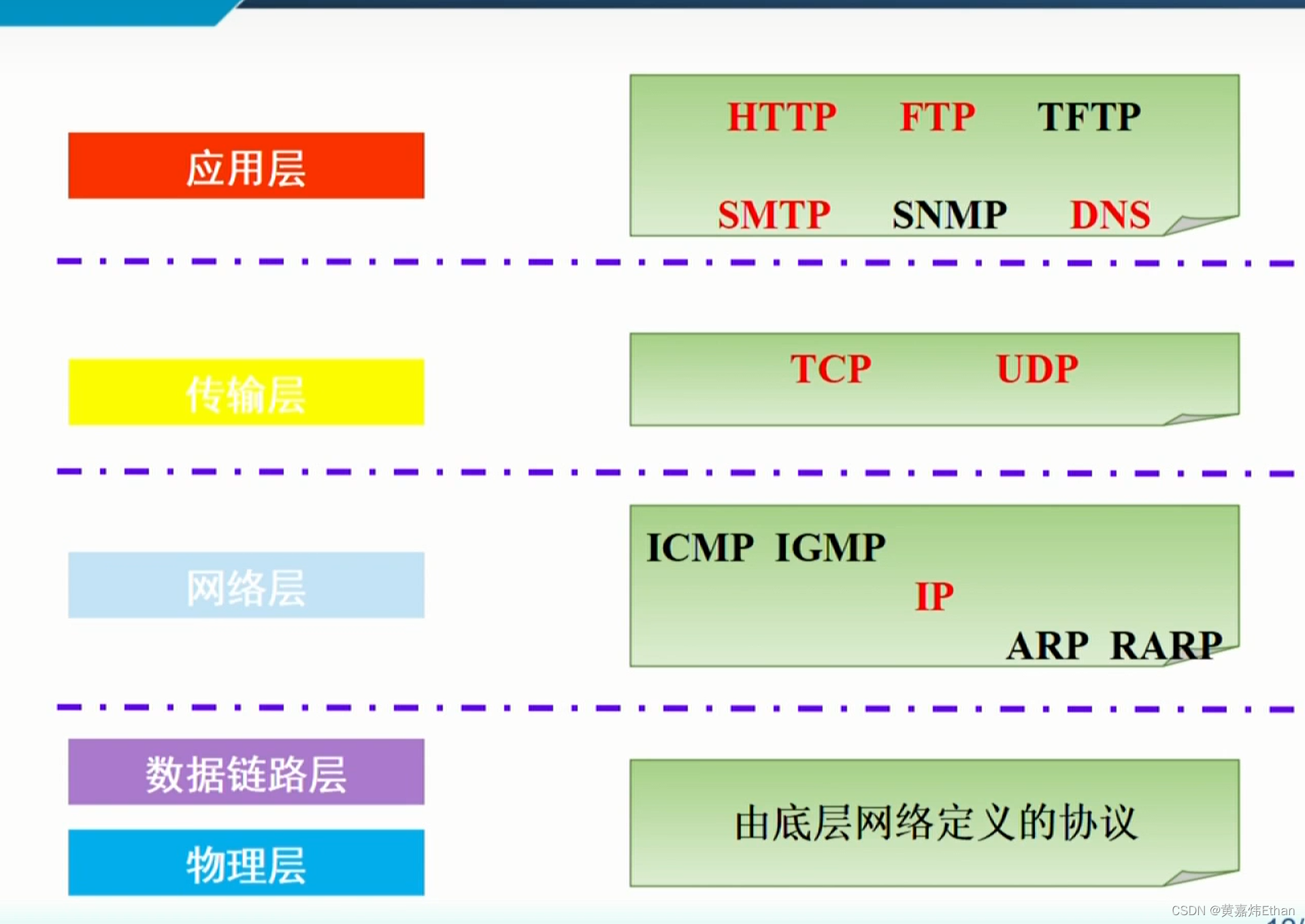 应用层

HTTP FTP TFTP

SMTP SNMP DNS

传输层

TCP UDP

网络层

ICMP IGMP

IP

ARP RARP

数据链路层

物理层

由底层网络定义的协议

CSDN @黄嘉炜Ethan